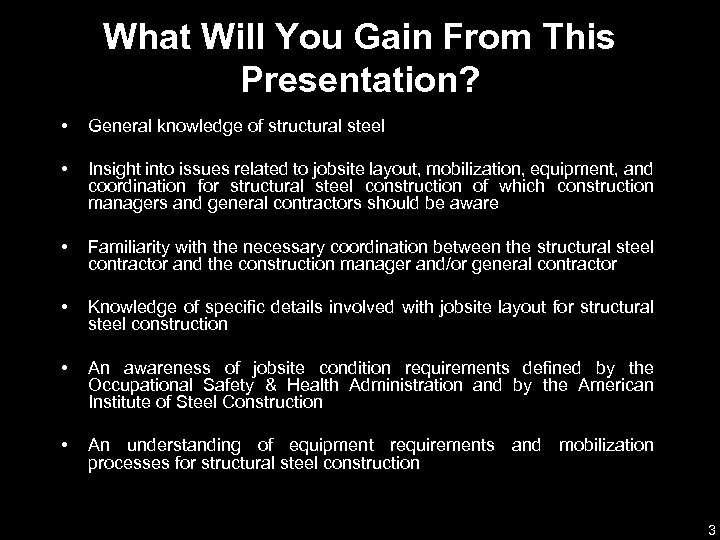 What Will You Gain From This Presentation?

• General knowledge of structural steel

• Insight into issues related to jobsite layout, mobilization, equipment, and coordination for structural steel construction of which construction managers and general contractors should be aware

• Familiarity with the necessary coordination between the structural steel contractor and the construction manager and/or general contractor

• Knowledge of specific details involved with jobsite layout for structural steel construction

• An awareness of jobsite condition requirements defined by the Occupational Safety & Health Administration and by the American Institute of Steel Construction

• An understanding of equipment requirements and mobilization processes for structural steel construction

3